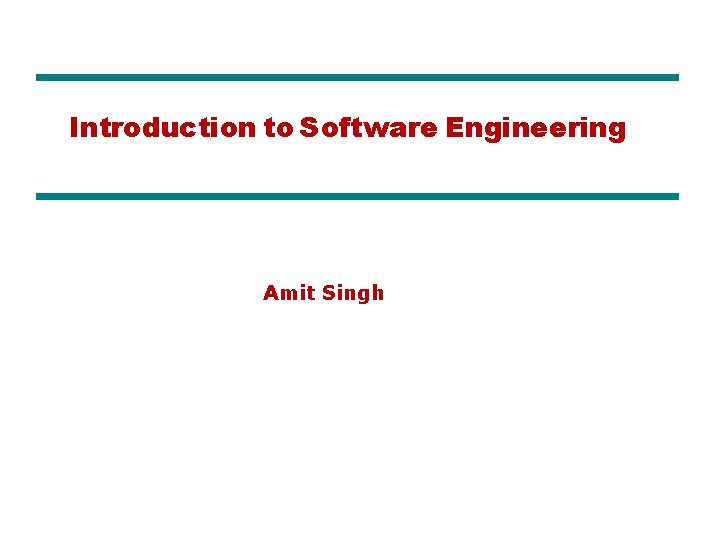 Introduction to Software Engineering

Amit Singh